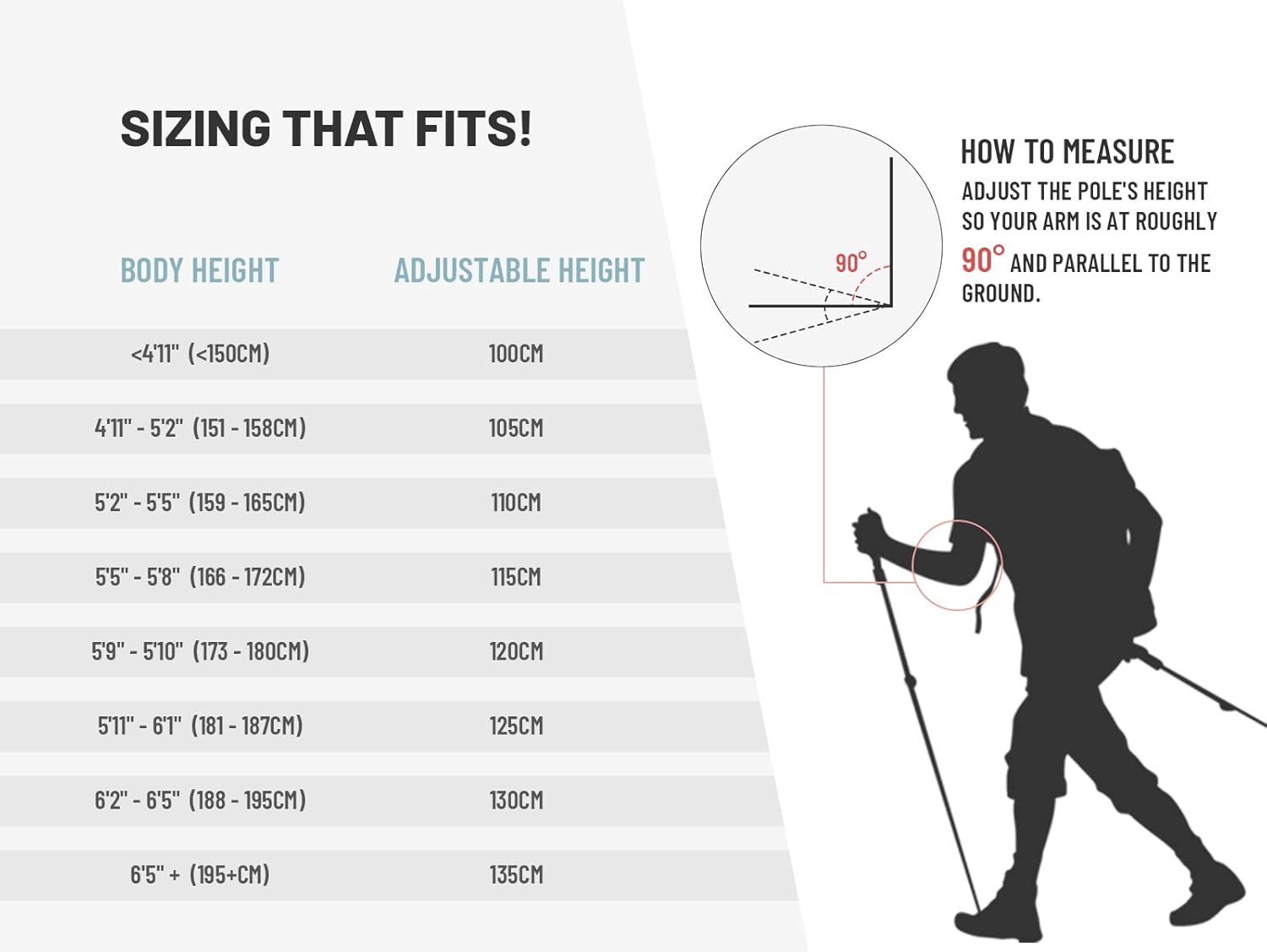 SIZING THAT FITS!

| BODY HEIGHT | ADJUSTABLE HEIGHT |
|---|---|
| <4'11" (<150CM) | 100CM |
| 4'11" - 5'2" (151 - 158CM) | 105CM |
| 5'2" - 5'5" (159 - 165CM) | 110CM |
| 5'5" - 5'8" (166 - 172CM) | 115CM |
| 5'9" - 5'10" (173 - 180CM) | 120CM |
| 5'11" - 6'1" (181 - 187CM) | 125CM |
| 6'2" - 6'5" (188 - 195CM) | 130CM |
| 6'5" + (195+CM) | 135CM |

90°

HOW TO MEASURE

ADJUST THE POLE'S HEIGHT SO YOUR ARM IS AT ROUGHLY 90° AND PARALLEL TO THE GROUND.